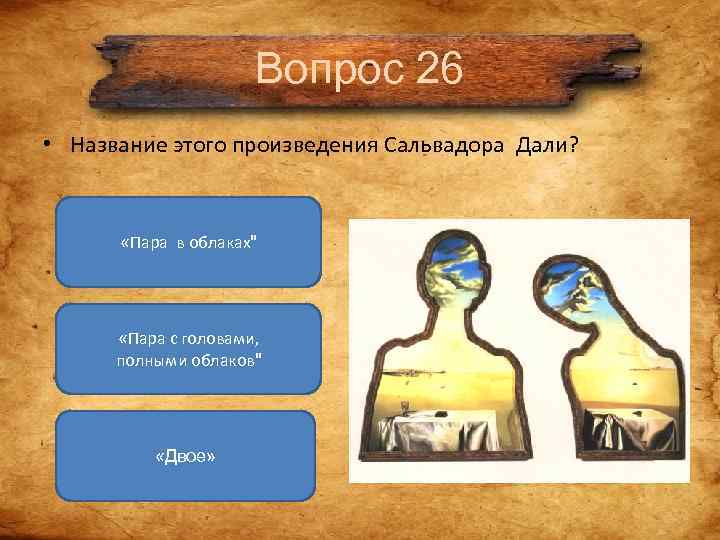 Вопрос 26

• Название этого произведения Сальвадора Дали?

«Пара в облаках"

«Пара с головами, полными облаков"

«Двое»